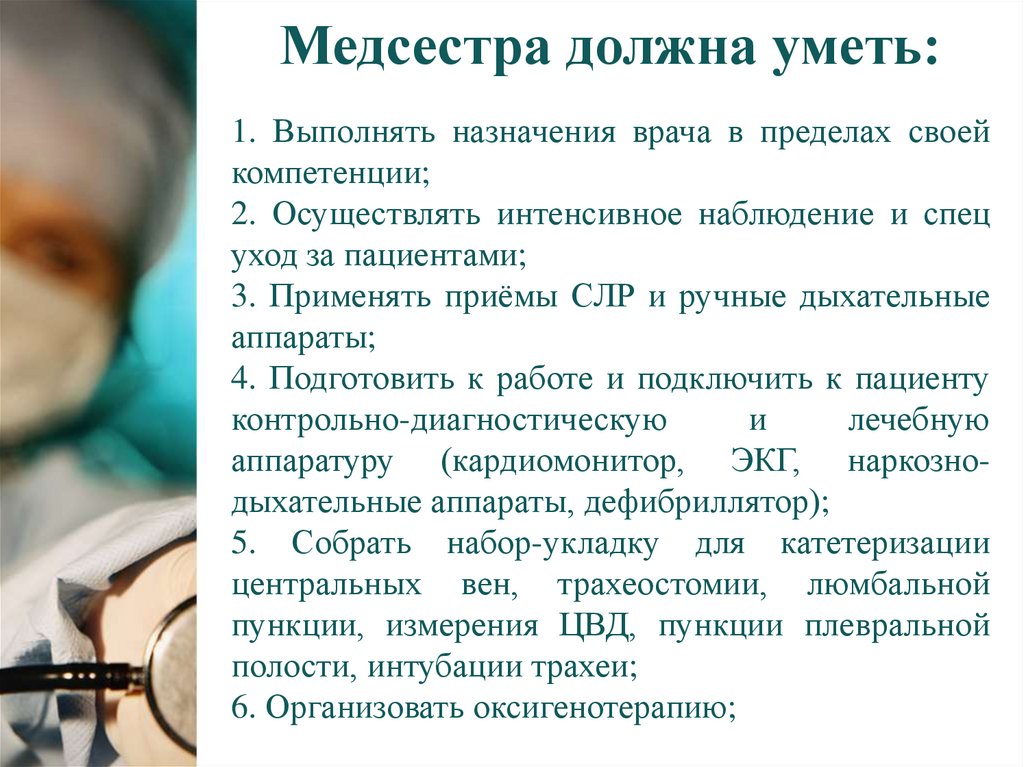 Медсестра должна уметь:

1. Выполнять назначения врача в пределах своей компетенции;
2. Осуществлять интенсивное наблюдение и спец уход за пациентами;
3. Применять приёмы СЛР и ручные дыхательные аппараты;
4. Подготовить к работе и подключить к пациенту контрольно-диагностическую и лечебную аппаратуру (кардиомонитор, ЭКГ, наркозно-дыхательные аппараты, дефибриллятор);
5. Собрать набор-укладку для катетеризации центральных вен, трахеостомии, люмбальной пункции, измерения ЦВД, пункции плевральной полости, интубации трахеи;
6. Организовать оксигенотерапию;